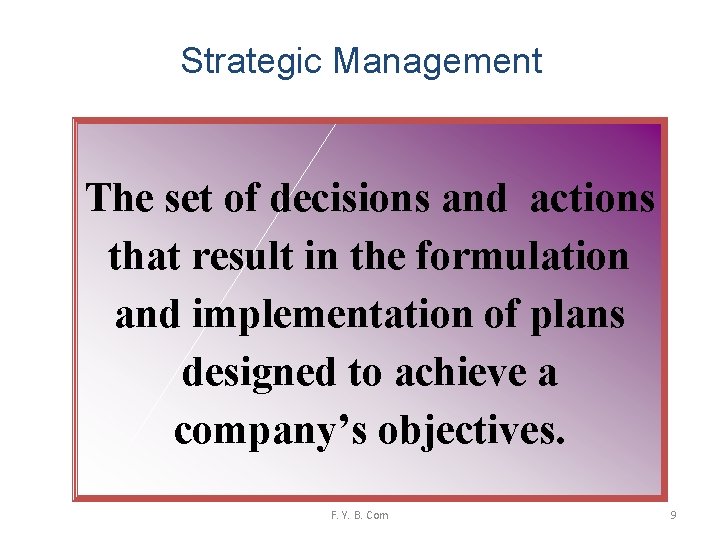 Strategic Management

The set of decisions and actions that result in the formulation and implementation of plans designed to achieve a company’s objectives.

F. Y. B. Com

9